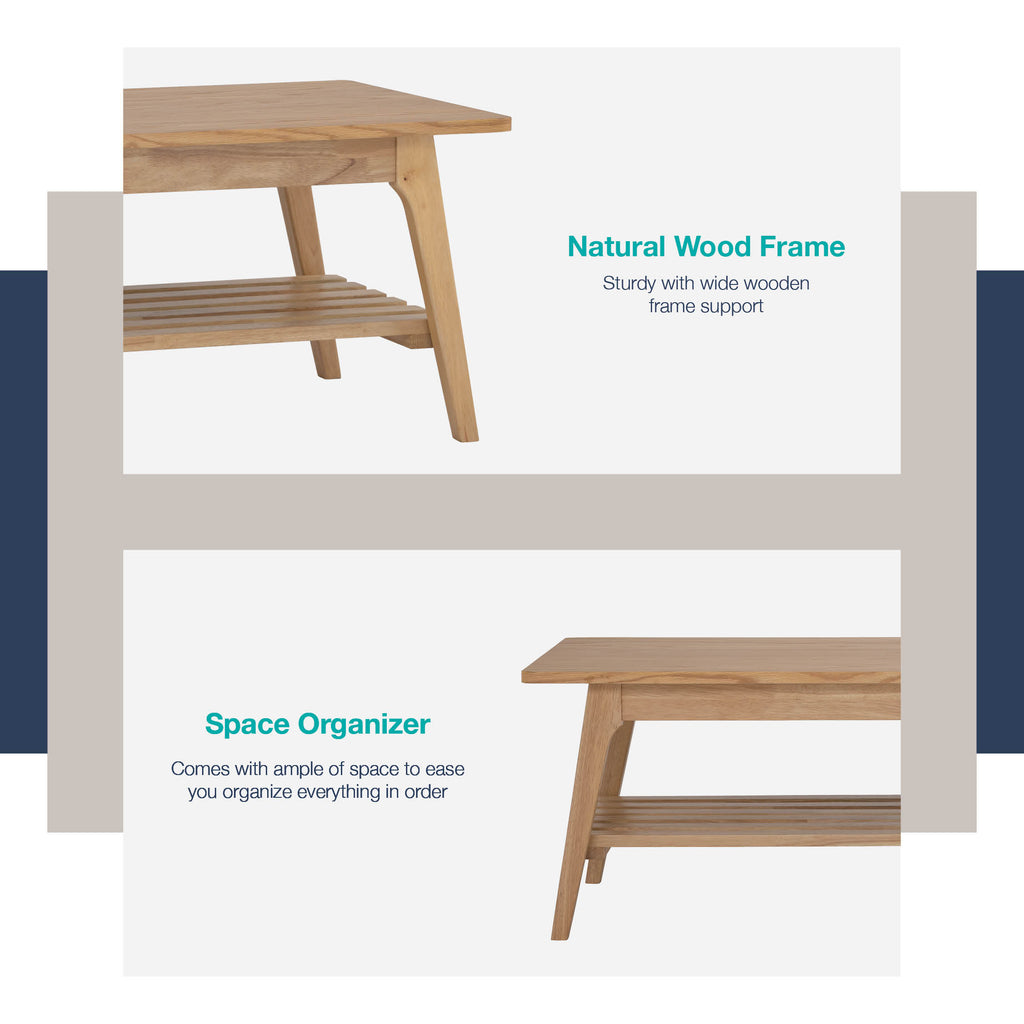 Natural Wood Frame

Sturdy with wide wooden frame support

Space Organizer

Comes with ample of space to ease you organize everything in order